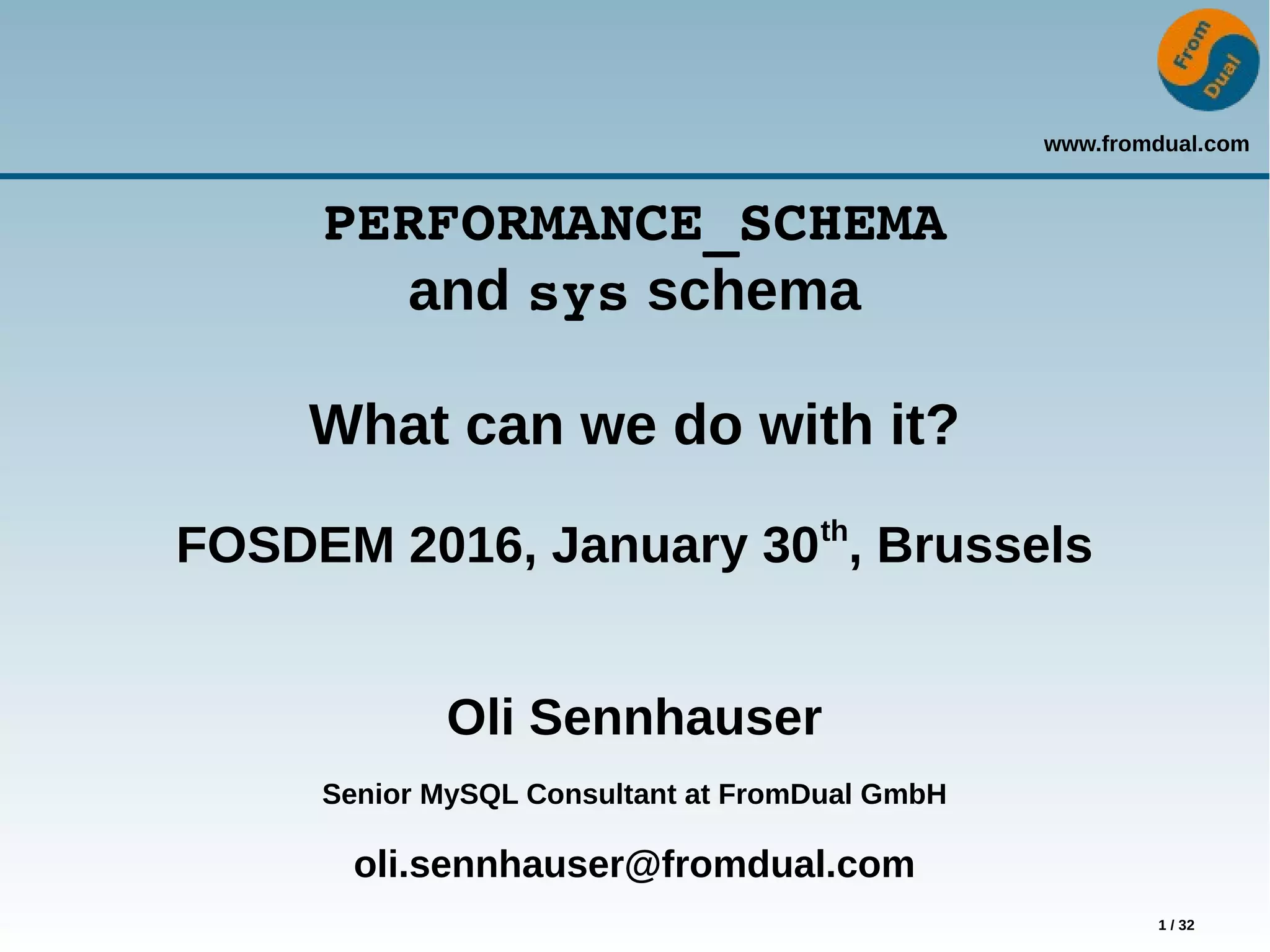 From Dual

www.fromdual.com

PERFORMANCE_SCHEMA
and sys schema

What can we do with it?

FOSDEM 2016, January 30$^{th}$, Brussels

Oli Sennhauser

Senior MySQL Consultant at FromDual GmbH

oli.sennhauser@fromdual.com

1 / 32